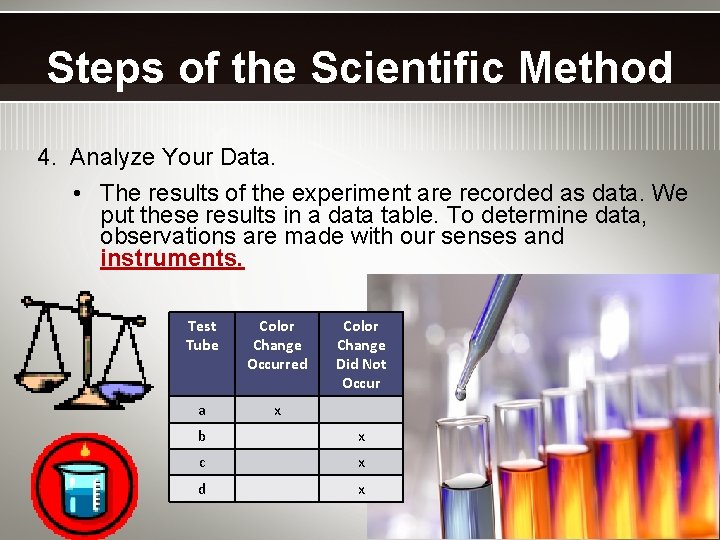 Steps of the Scientific Method

4. Analyze Your Data.

• The results of the experiment are recorded as data. We put these results in a data table. To determine data, observations are made with our senses and instruments.

| Test Tube | Color Change Occurred | Color Change Did Not Occur |
|---|---|---|
| a | x | |
| b | | x |
| c | | x |
| d | | x |